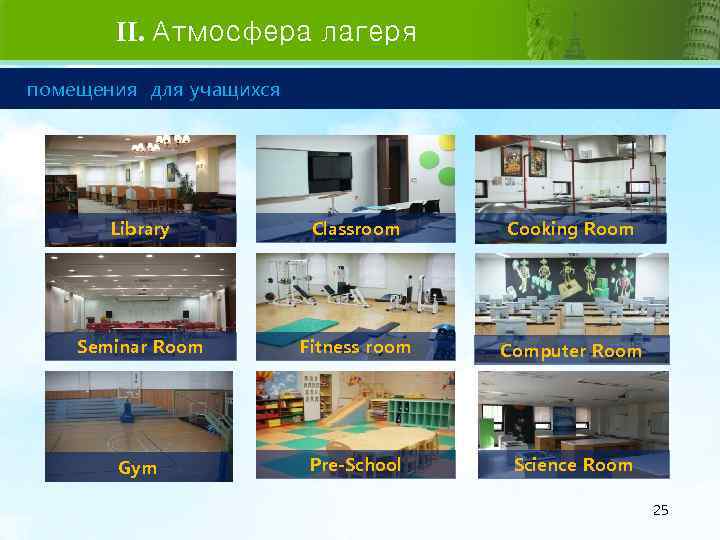 II. Атмосфера лагеря

помещения для учащихся

Library

Classroom

Cooking Room

Seminar Room

Fitness room

Computer Room

Gym

Pre-School

Science Room

25